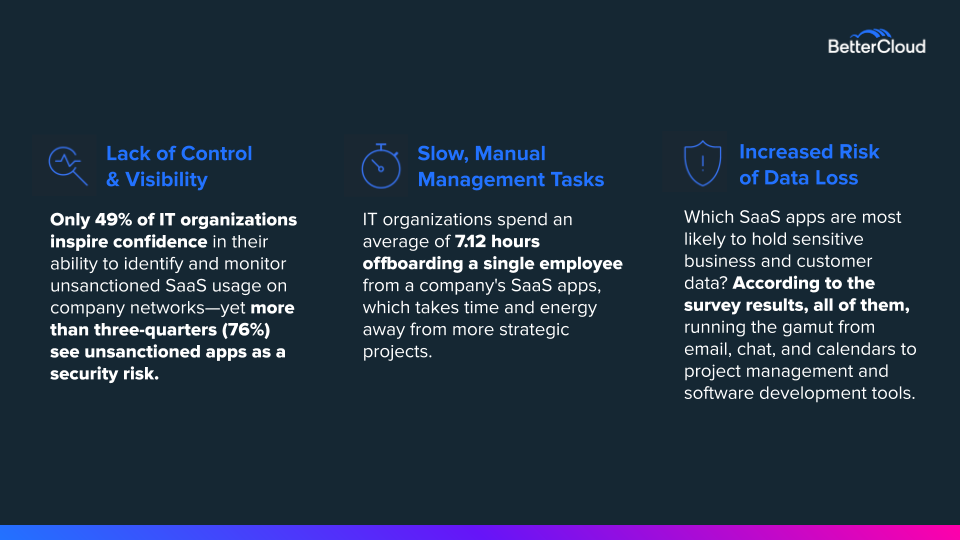 BetterCloud

Lack of Control & Visibility

Only 49% of IT organizations inspire confidence in their ability to identify and monitor unsanctioned SaaS usage on company networks—yet more than three-quarters (76%) see unsanctioned apps as a security risk.

Slow, Manual Management Tasks

IT organizations spend an average of 7.12 hours offboarding a single employee from a company's SaaS apps, which takes time and energy away from more strategic projects.

Increased Risk of Data Loss

Which SaaS apps are most likely to hold sensitive business and customer data? According to the survey results, all of them, running the gamut from email, chat, and calendars to project management and software development tools.